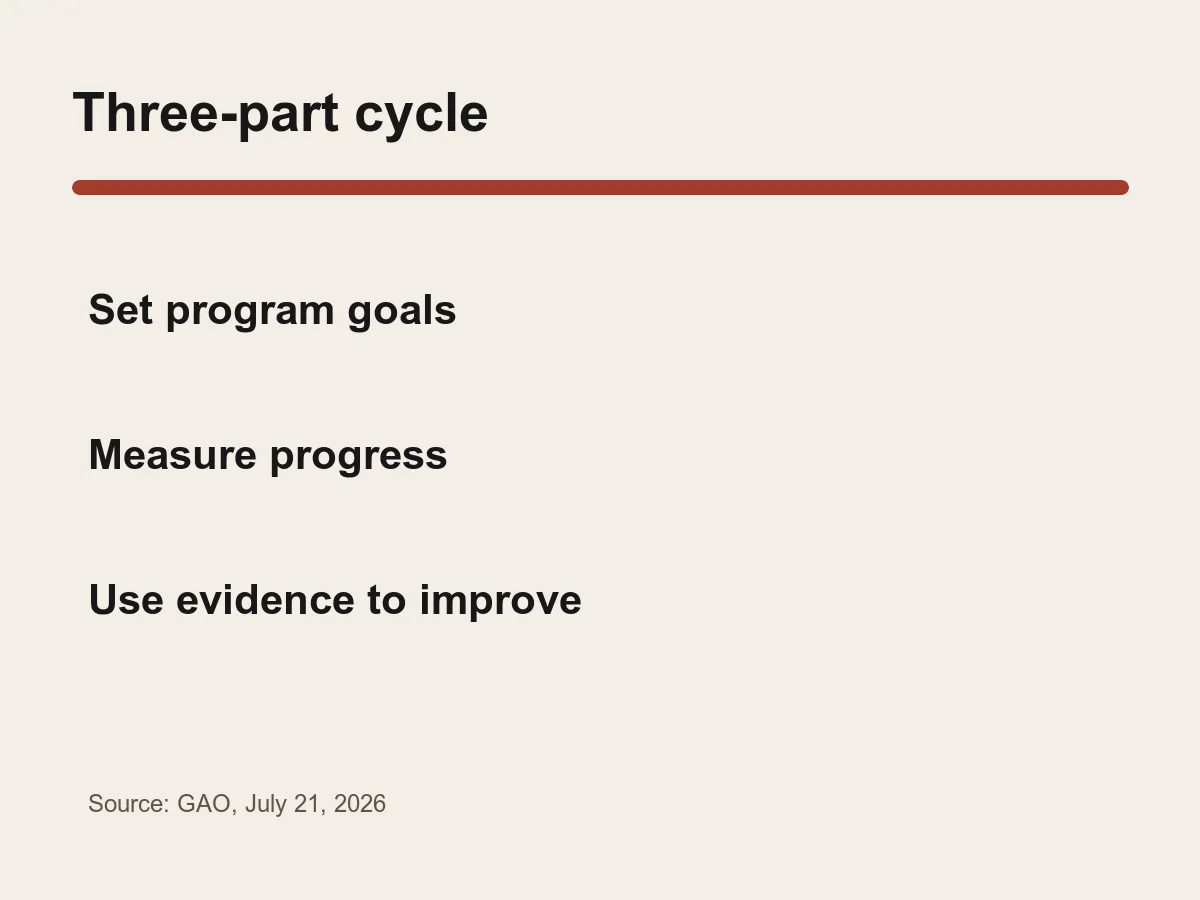 Three-part cycle

Set program goals

Measure progress

Use evidence to improve

Source: GAO, July 21, 2026